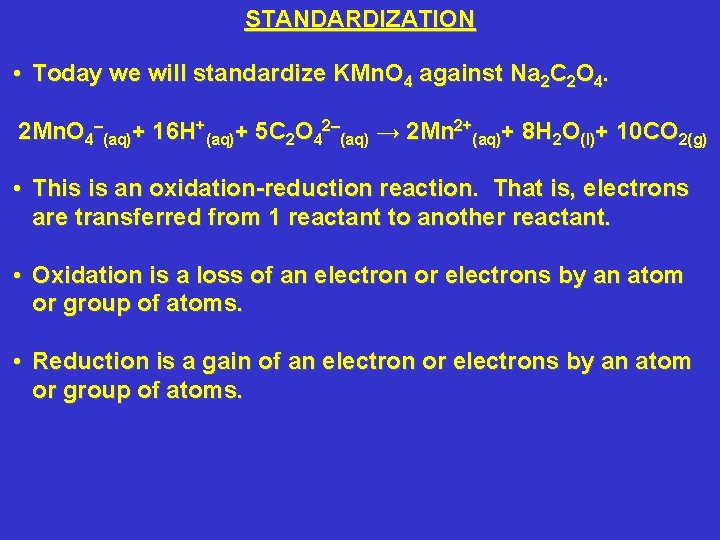 STANDARDIZATION

• Today we will standardize $KMnO_4$ against $Na_2C_2O_4$.

$2MnO_4^-{}_{(aq)} + 16H^+{}_{(aq)} + 5C_2O_4^{2-}{}_{(aq)} \rightarrow 2Mn^{2+}{}_{(aq)} + 8H_2O_{(l)} + 10CO_{2(g)}$

• This is an oxidation-reduction reaction. That is, electrons are transferred from 1 reactant to another reactant.

• Oxidation is a loss of an electron or electrons by an atom or group of atoms.

• Reduction is a gain of an electron or electrons by an atom or group of atoms.